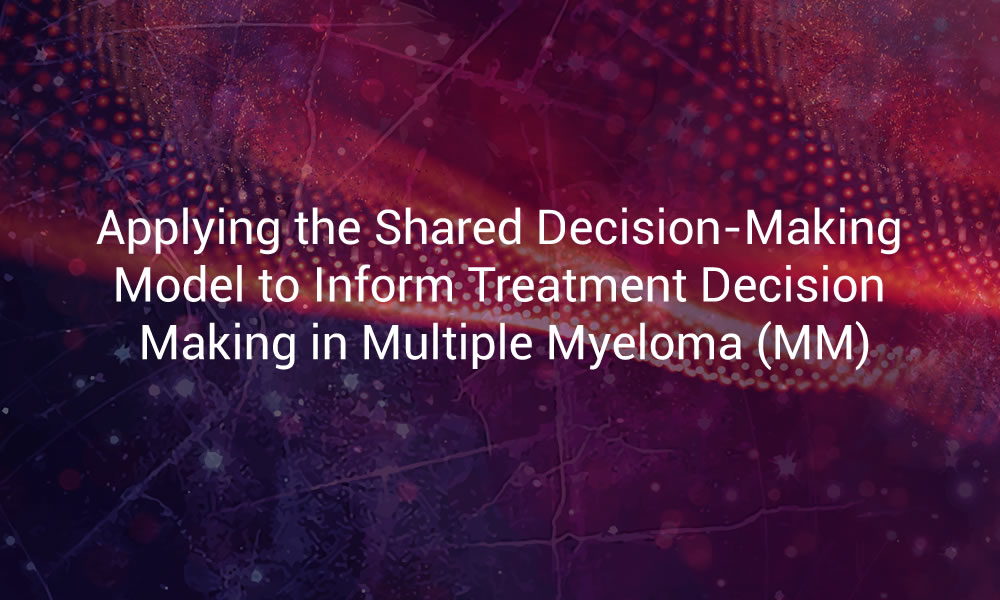 Applying the Shared Decision-Making Model to Inform Treatment Decision Making in Multiple Myeloma (MM)